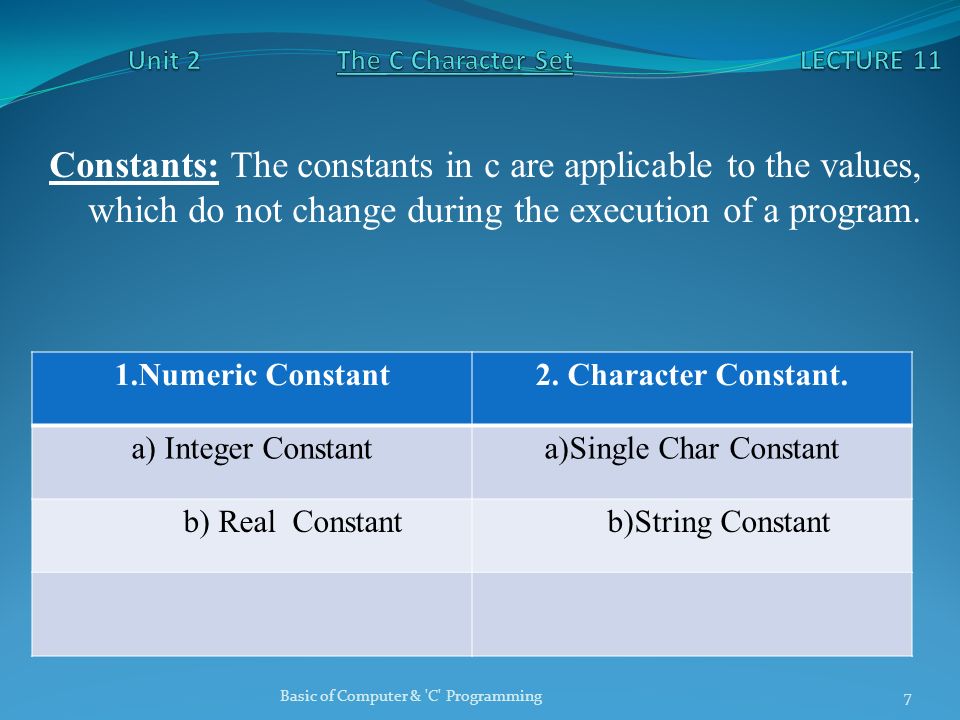 Unit 2 The C Character Set LECTURE 11

Constants: The constants in c are applicable to the values, which do not change during the execution of a program.

| 1.Numeric Constant | 2. Character Constant. |
|---|---|
| a) Integer Constant | a)Single Char Constant |
| b) Real Constant | b)String Constant |
| | |

Basic of Computer & 'C' Programming

7